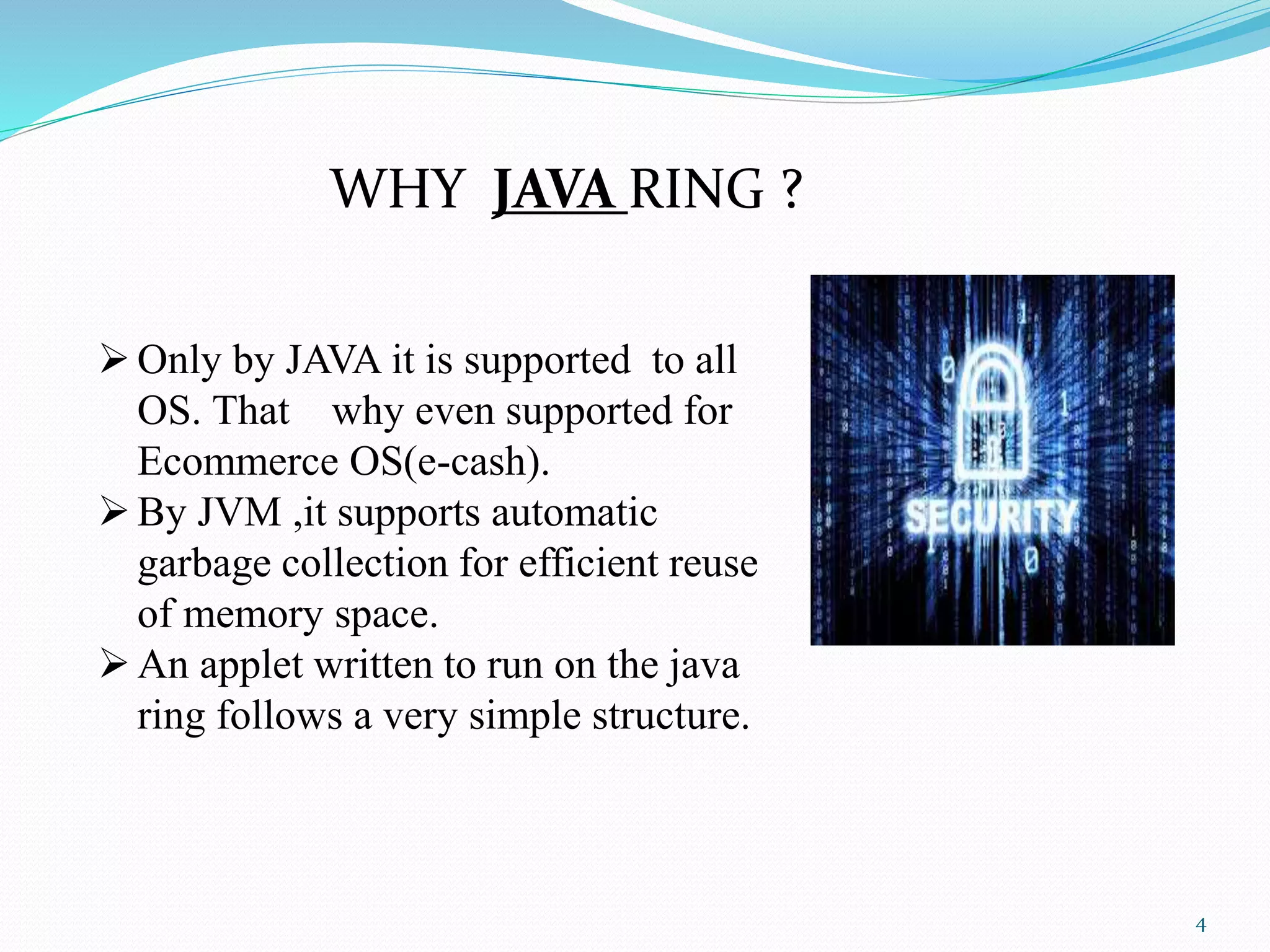 WHY JAVA RING ?

➢ Only by JAVA it is supported to all OS. That why even supported for Ecommerce OS(e-cash).
➢ By JVM ,it supports automatic garbage collection for efficient reuse of memory space.
➢ An applet written to run on the java ring follows a very simple structure.

SECURITY

4